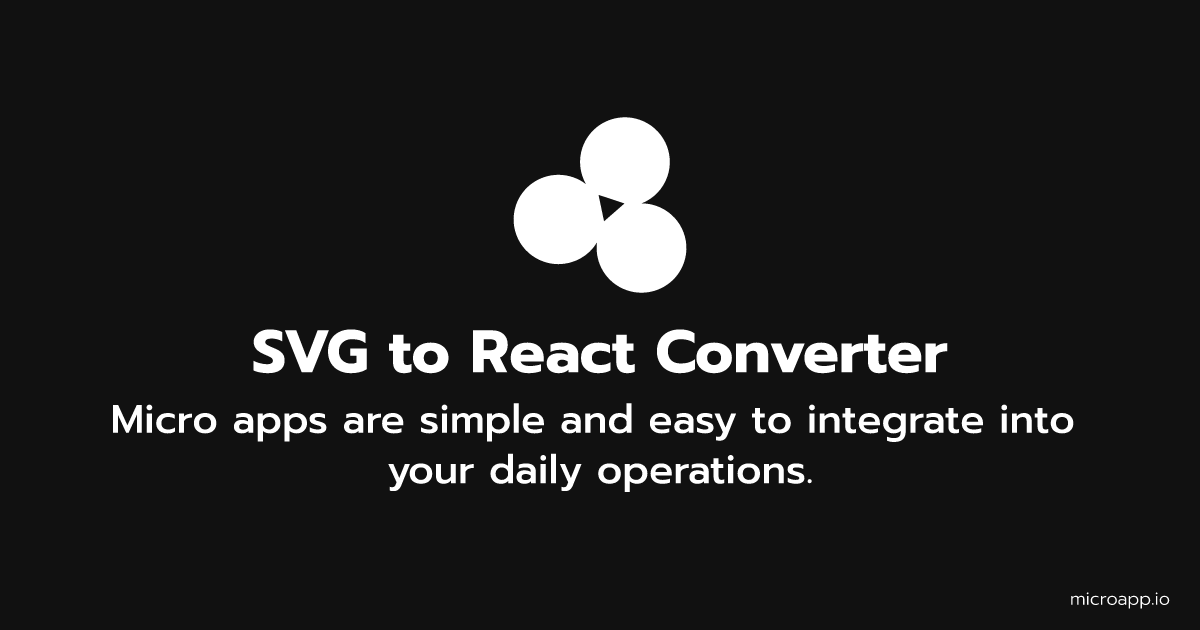 SVG to React Converter

Micro apps are simple and easy to integrate into your daily operations.

microapp.io